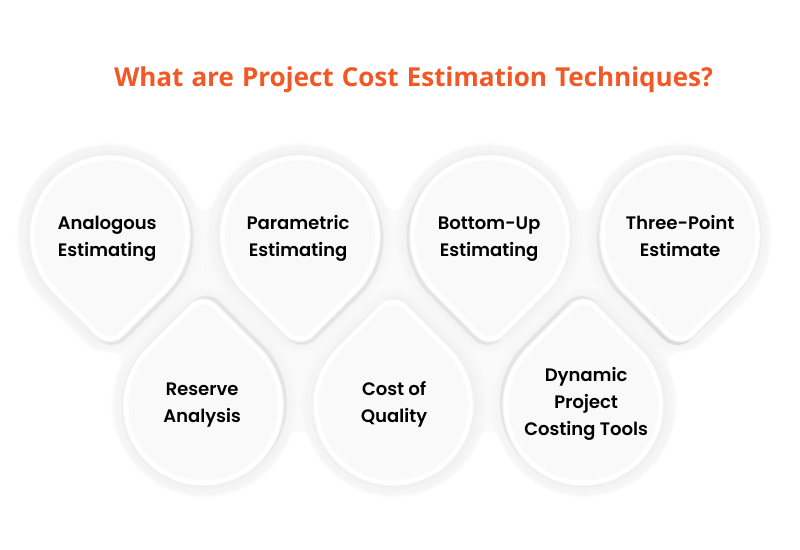 What are Project Cost Estimation Techniques?

Analogous Estimating

Parametric Estimating

Bottom-Up Estimating

Three-Point Estimate

Reserve Analysis

Cost of Quality

Dynamic Project Costing Tools